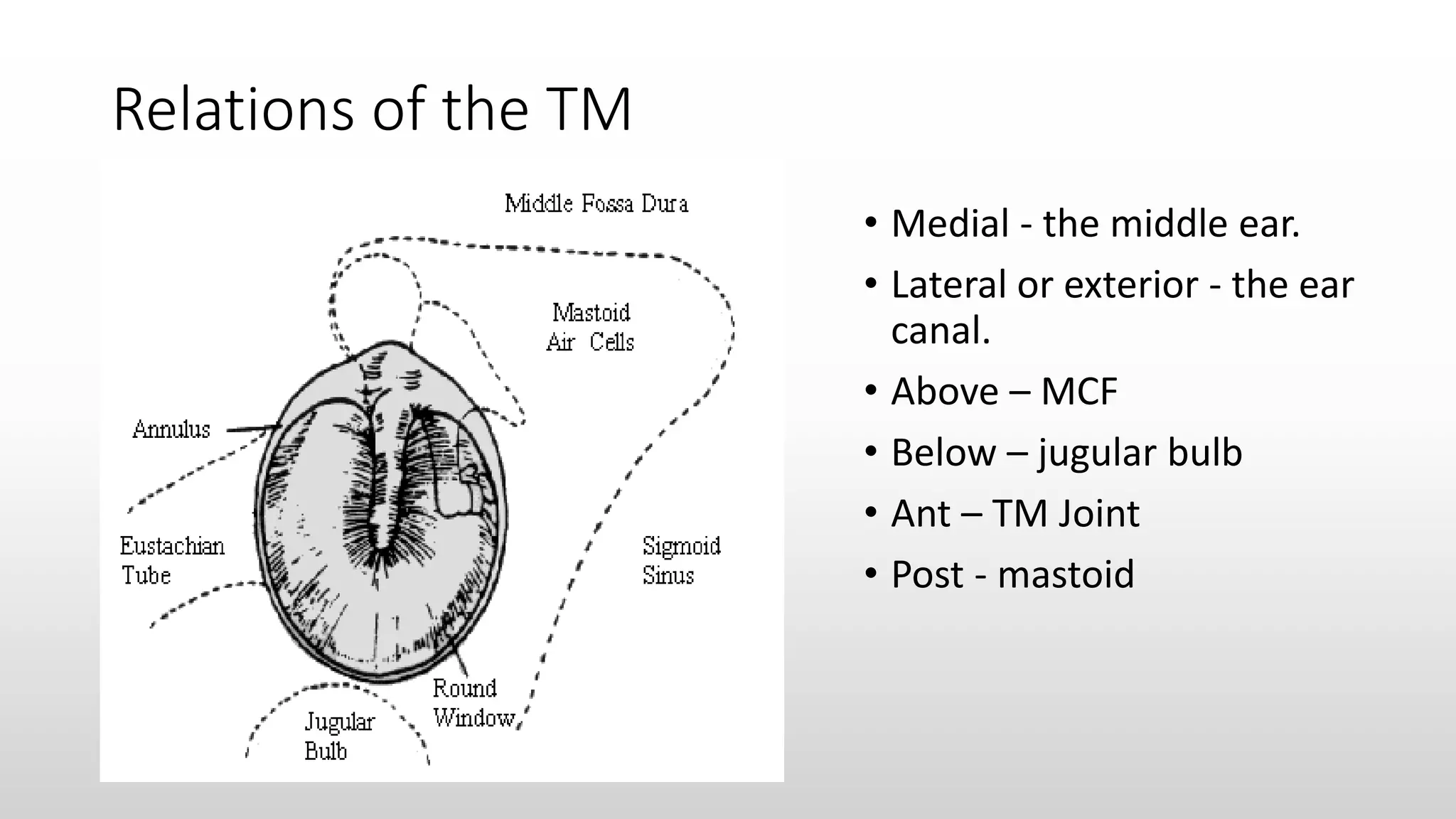 Relations of the TM

Middle Fossa Dura

Mastoid Air Cells

Annulus

Eustachian Tube

Sigmoid Sinus

Round Window

Jugular Bulb

• Medial - the middle ear.
• Lateral or exterior - the ear canal.
• Above – MCF
• Below – jugular bulb
• Ant – TM Joint
• Post - mastoid